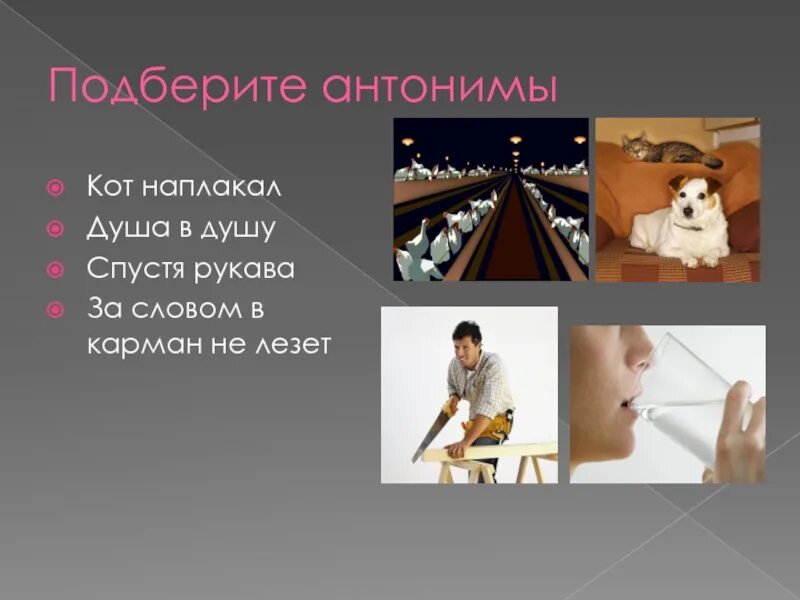 Подберите антонимы

Кот наплакал

Душа в душу

Спустя рукава

За словом в карман не лезет